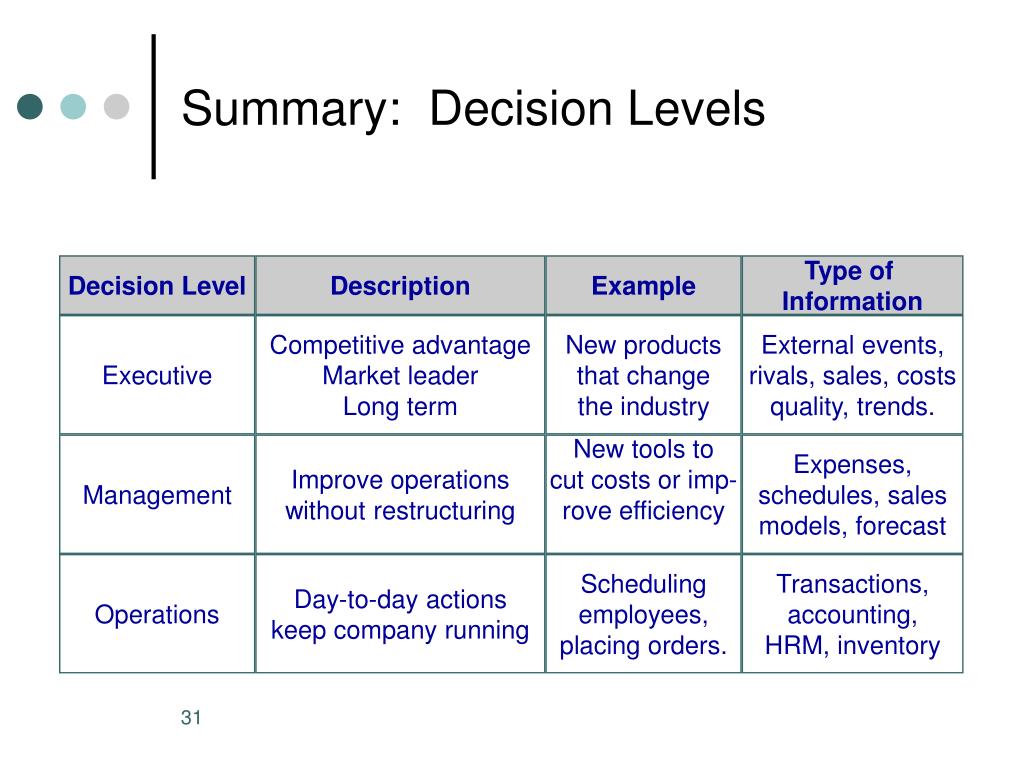 Summary: Decision Levels

| Decision Level | Description | Example | Type of Information |
|---|---|---|---|
| Executive | Competitive advantage Market leader Long term | New products that change the industry | External events, rivals, sales, costs quality, trends. |
| Management | Improve operations without restructuring | New tools to cut costs or improve efficiency | Expenses, schedules, sales models, forecast |
| Operations | Day-to-day actions keep company running | Scheduling employees, placing orders. | Transactions, accounting, HRM, inventory |

31